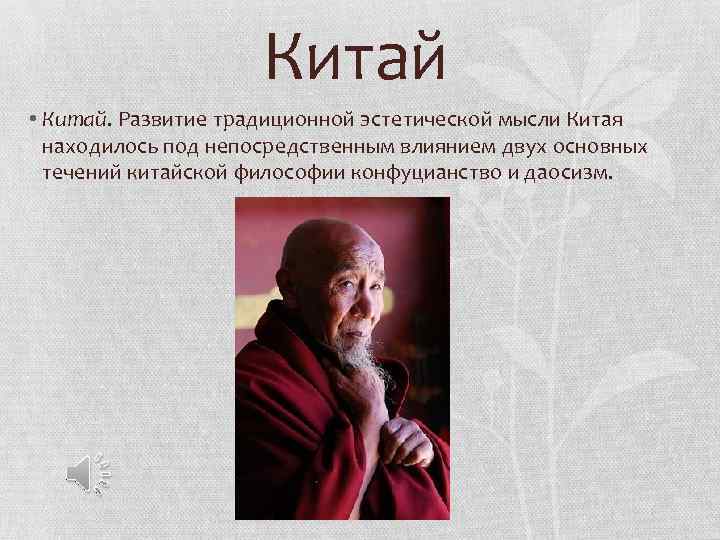 Китай

• Китай. Развитие традиционной эстетической мысли Китая находилось под непосредственным влиянием двух основных течений китайской философии конфуцианство и даосизм.